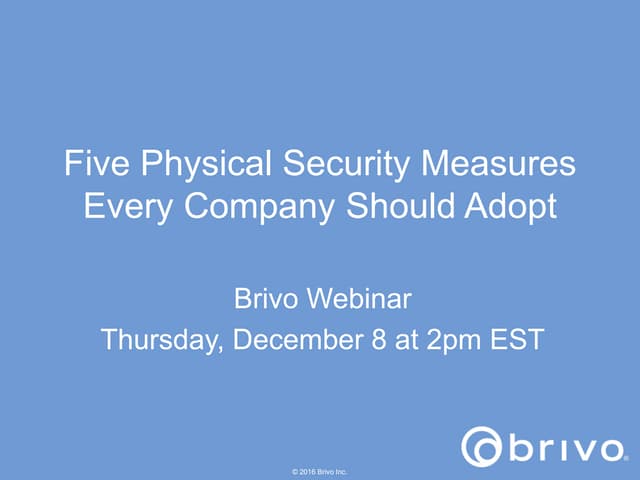 Five Physical Security Measures Every Company Should Adopt

Brivo Webinar

Thursday, December 8 at 2pm EST

brivo.

© 2016 Brivo Inc.